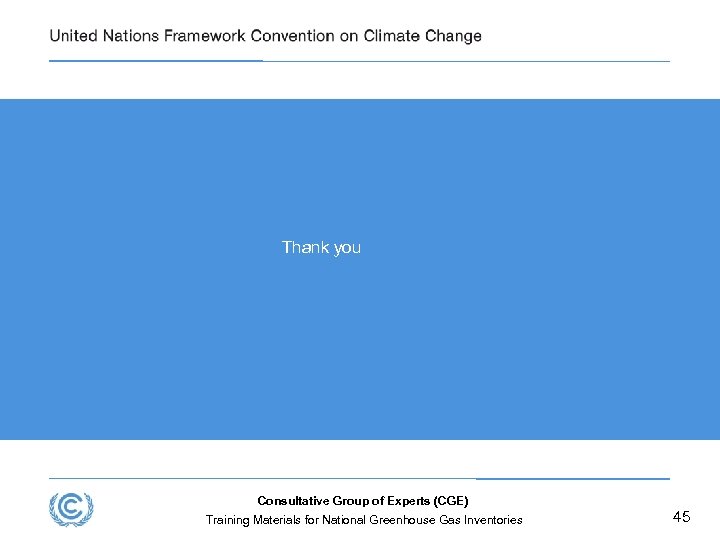 United Nations Framework Convention on Climate Change

Thank you

Consultative Group of Experts (CGE)

Training Materials for National Greenhouse Gas Inventories

45